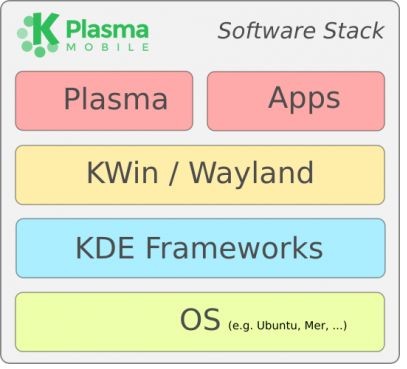 K Plasma
MOBILE

Software Stack

Plasma

Apps

KWin / Wayland

KDE Frameworks

OS (e.g. Ubuntu, Mer, ...)